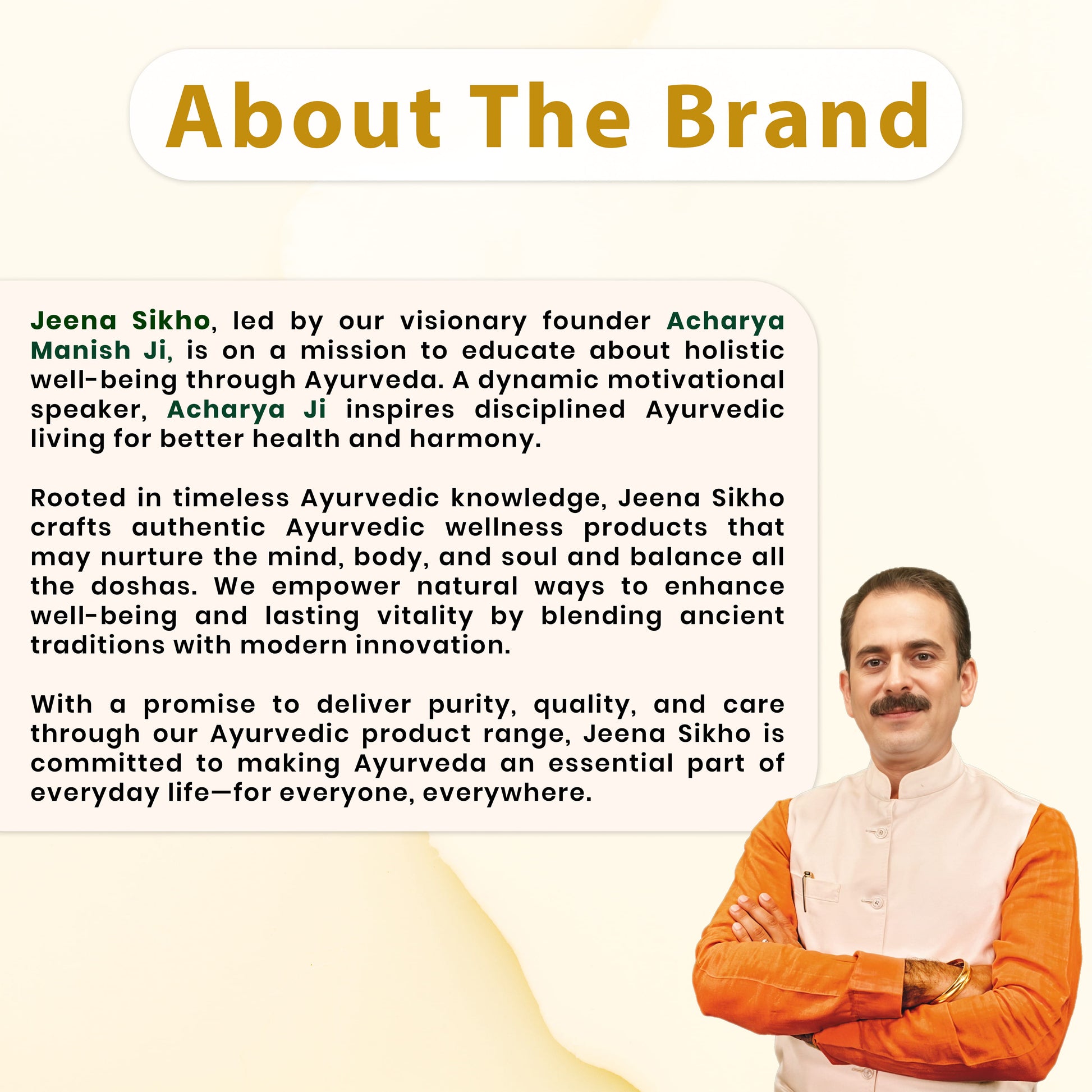 About The Brand

Jeena Sikho, led by our visionary founder Acharya Manish Ji, is on a mission to educate about holistic well-being through Ayurveda. A dynamic motivational speaker, Acharya Ji inspires disciplined Ayurvedic living for better health and harmony.

Rooted in timeless Ayurvedic knowledge, Jeena Sikho crafts authentic Ayurvedic wellness products that may nurture the mind, body, and soul and balance all the doshas. We empower natural ways to enhance well-being and lasting vitality by blending ancient traditions with modern innovation.

With a promise to deliver purity, quality, and care through our Ayurvedic product range, Jeena Sikho is committed to making Ayurveda an essential part of everyday life—for everyone, everywhere.